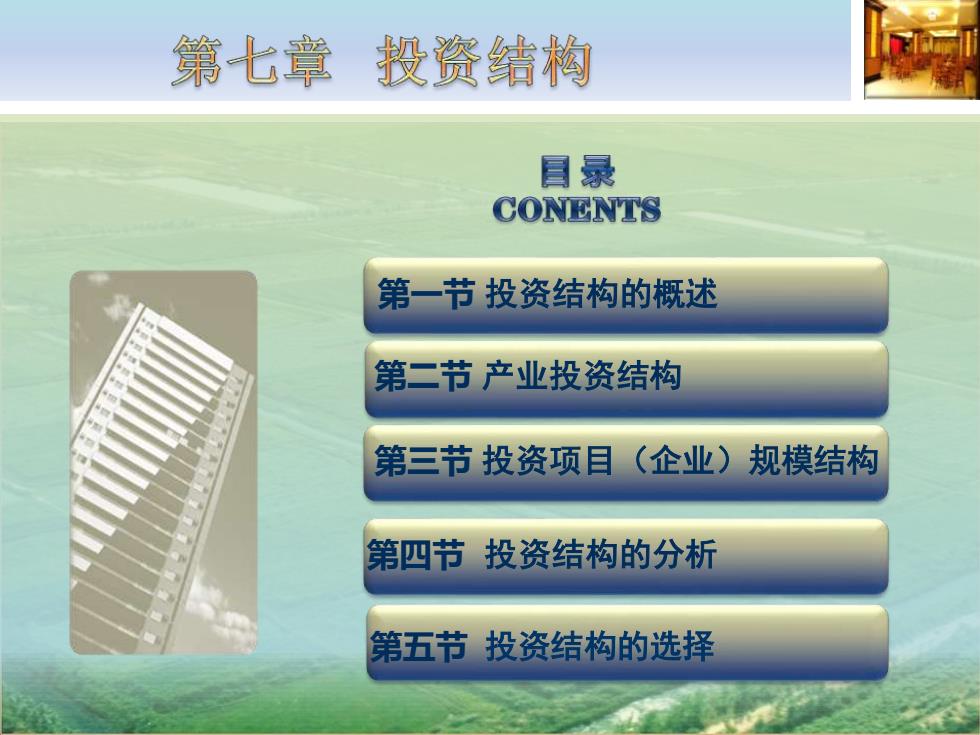 第七章 投资结构

目录
CONENTS

第一节 投资结构的概述

第二节 产业投资结构

第三节 投资项目（企业）规模结构

第四节 投资结构的分析

第五节 投资结构的选择